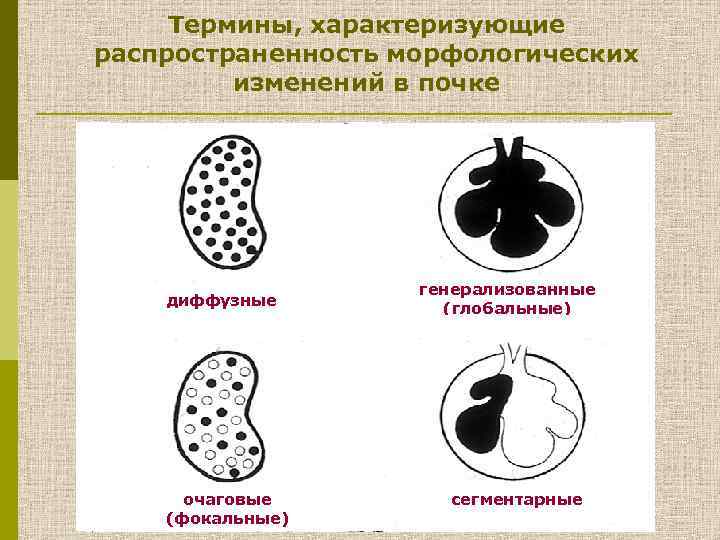 Термины, характеризующие распространенность морфологических изменений в почке

диффузные

генерализованные (глобальные)

очаговые (фокальные)

сегментарные